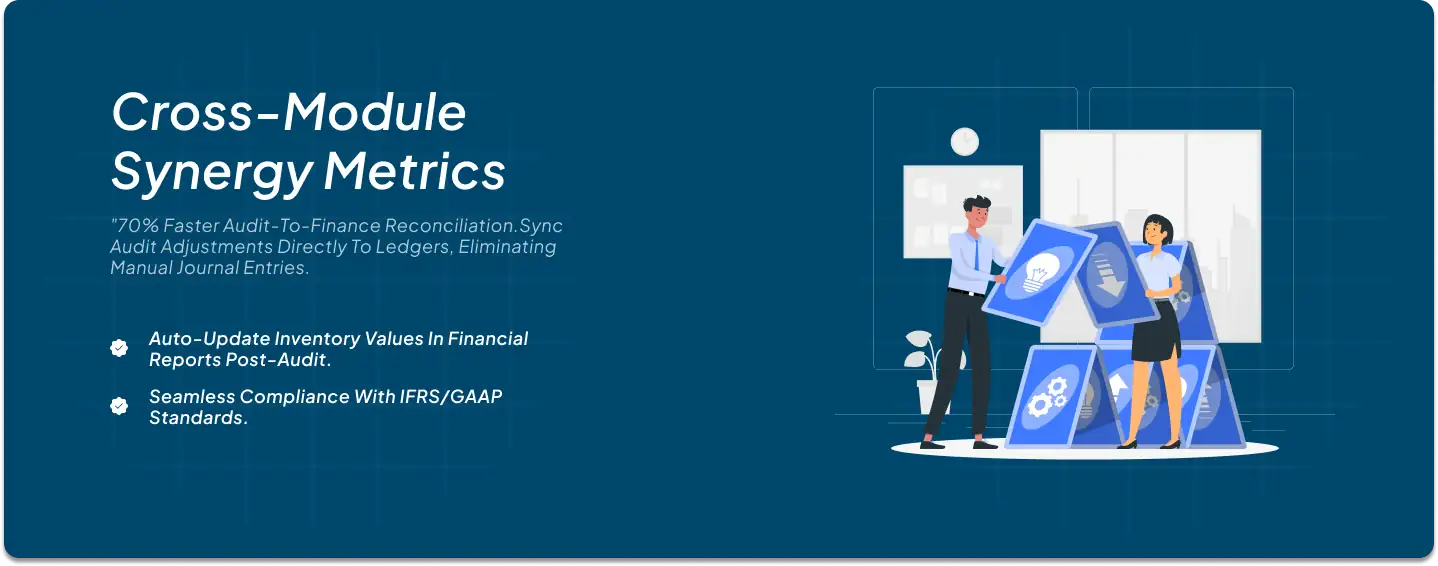 Cross-Module Synergy Metrics

"70% Faster Audit-To-Finance Reconciliation.Sync Audit Adjustments Directly To Ledgers, Eliminating Manual Journal Entries.

Auto-Update Inventory Values In Financial Reports Post-Audit.

Seamless Compliance With IFRS/GAAP Standards.